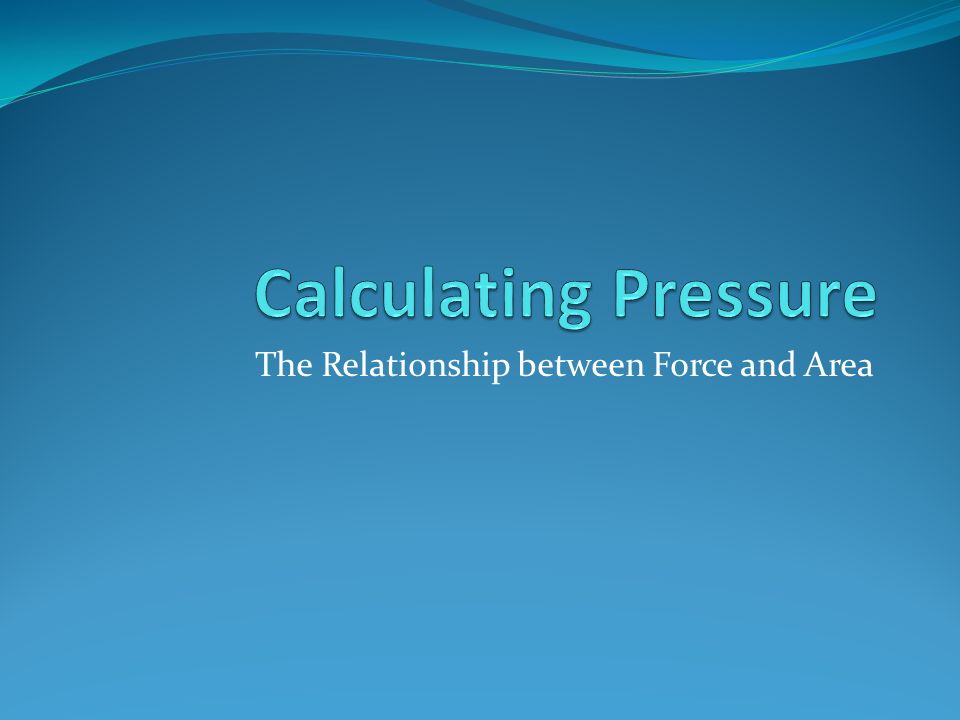 Calculating Pressure

The Relationship between Force and Area